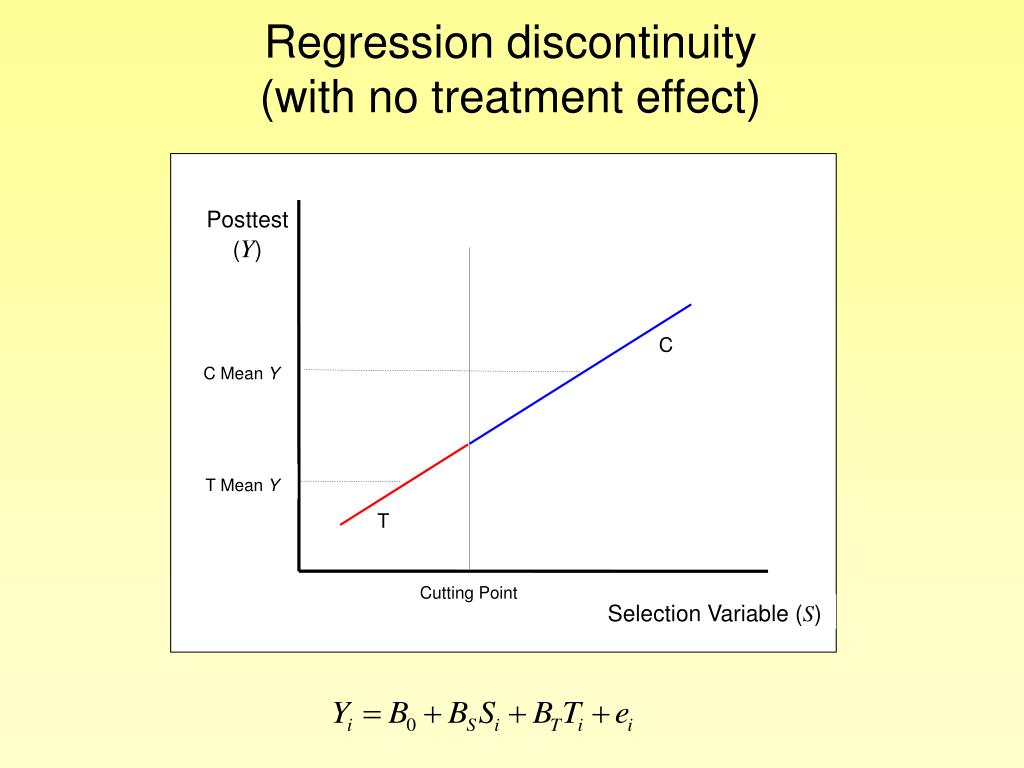 Regression discontinuity
(with no treatment effect)

Posttest
($Y$)

C Mean $Y$

T Mean $Y$

C

T

Cutting Point

Selection Variable ($S$)

$Y_i = B_0 + B_S S_i + B_T T_i + e_i$